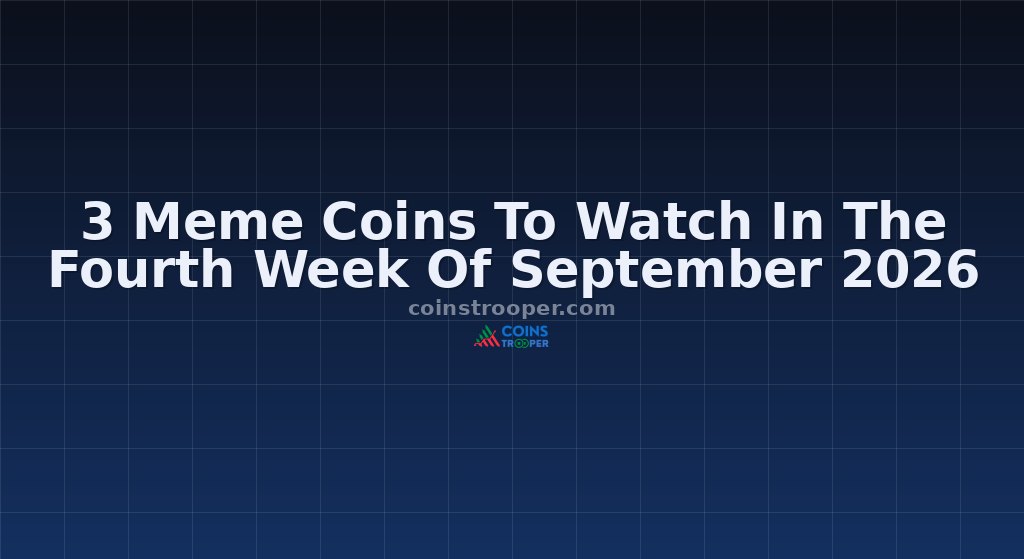 3 Meme Coins To Watch In The Fourth Week Of September 2026

coinstrooper.com

COINS TROOPER